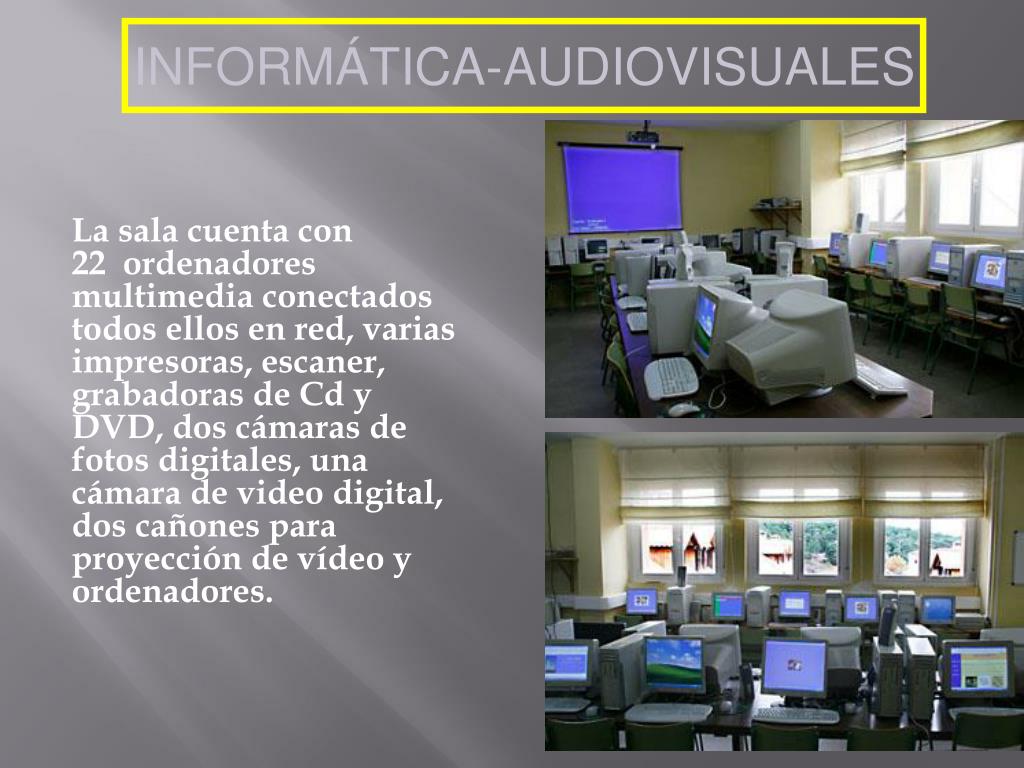 INFORMÁTICA-AUDIOVISUALES

La sala cuenta con 22 ordenadores multimedia conectados todos ellos en red, varias impresoras, escaner, grabadoras de Cd y DVD, dos cámaras de fotos digitales, una cámara de video digital, dos cañones para proyección de vídeo y ordenadores.